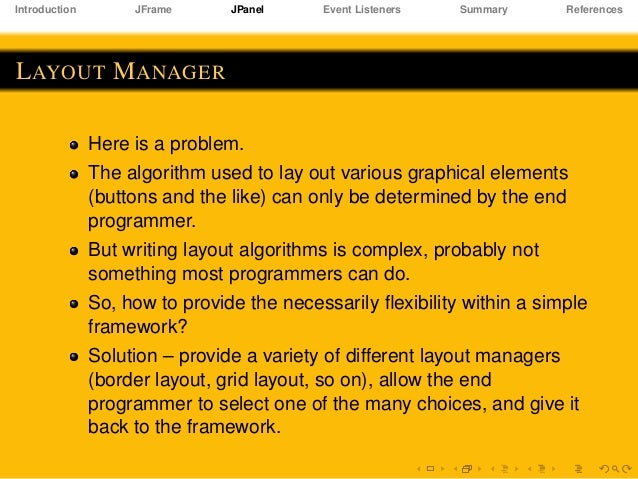 Introduction JFrame JPanel Event Listeners Summary References

LAYOUT MANAGER

- Here is a problem.
- The algorithm used to lay out various graphical elements (buttons and the like) can only be determined by the end programmer.
- But writing layout algorithms is complex, probably not something most programmers can do.
- So, how to provide the necessarily flexibility within a simple framework?
- Solution – provide a variety of different layout managers (border layout, grid layout, so on), allow the end programmer to select one of the many choices, and give it back to the framework.